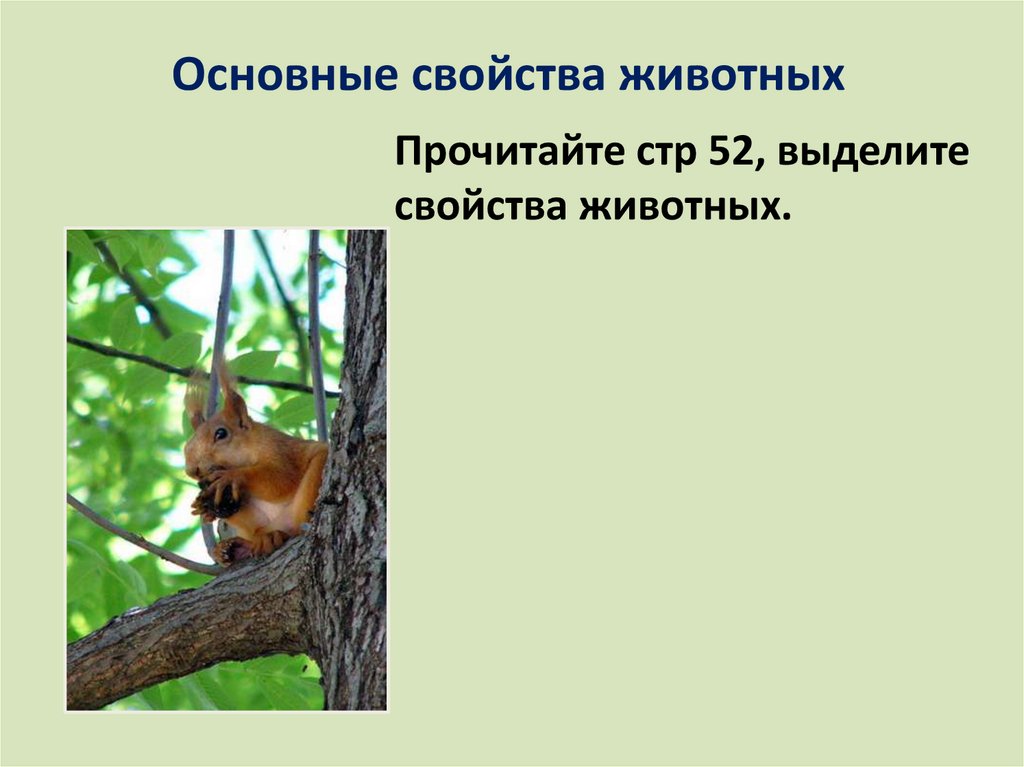 Основные свойства животных

Прочитайте стр 52, выделите свойства животных.